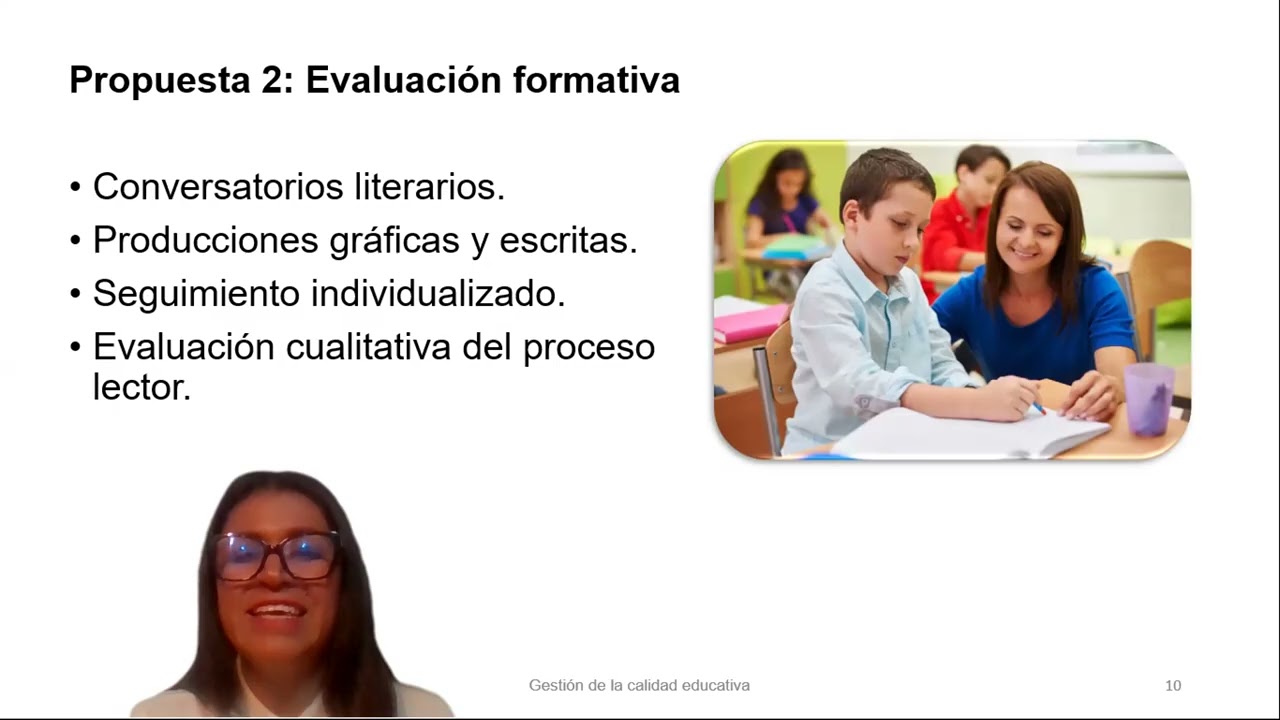 Propuesta 2: Evaluación formativa

• Conversatorios literarios.
• Producciones gráficas y escritas.
• Seguimiento individualizado.
• Evaluación cualitativa del proceso lector.

Gestión de la calidad educativa

10